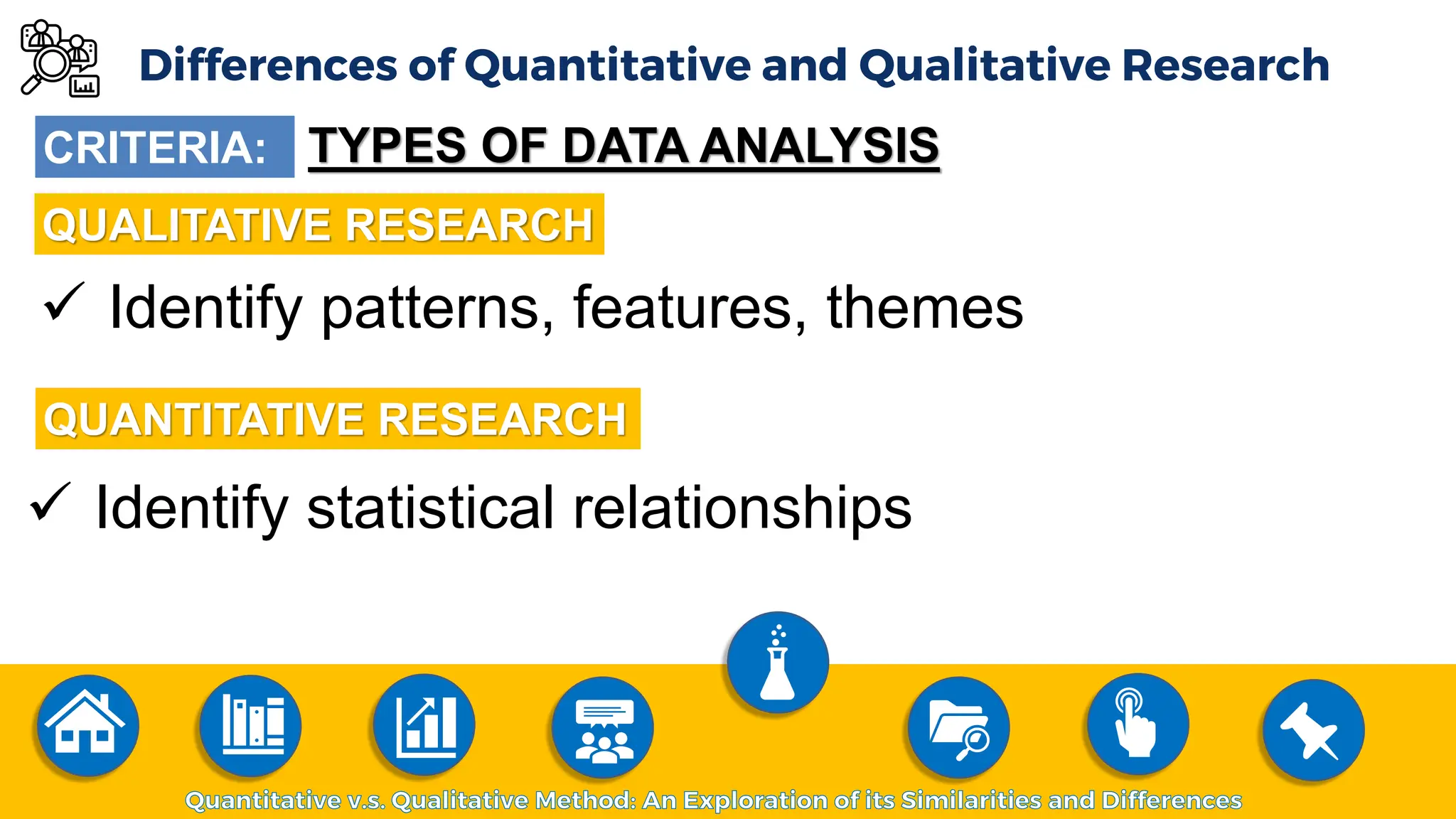 Differences of Quantitative and Qualitative Research

CRITERIA: TYPES OF DATA ANALYSIS

QUALITATIVE RESEARCH

✓ Identify patterns, features, themes

QUANTITATIVE RESEARCH

✓ Identify statistical relationships

Quantitative v.s. Qualitative Method: An Exploration of its Similarities and Differences